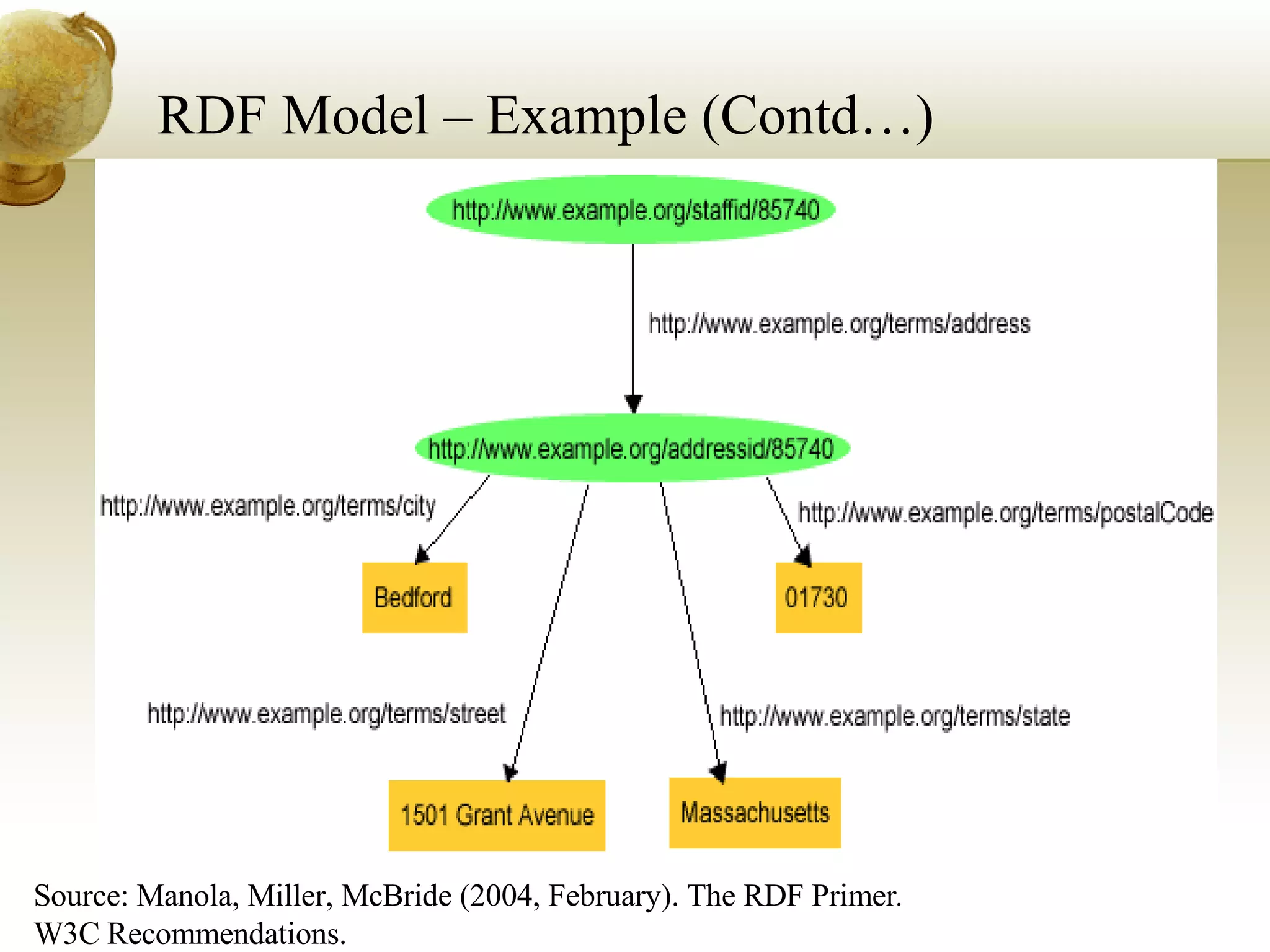 RDF Model – Example (Contd…)

http://www.example.org/staffid/85740

http://www.example.org/terms/address

http://www.example.org/addressid/85740

http://www.example.org/terms/city

http://www.example.org/terms/postalCode

Bedford

01730

http://www.example.org/terms/street

http://www.example.org/terms/state

1501 Grant Avenue

Massachusetts

Source: Manola, Miller, McBride (2004, February). The RDF Primer. W3C Recommendations.